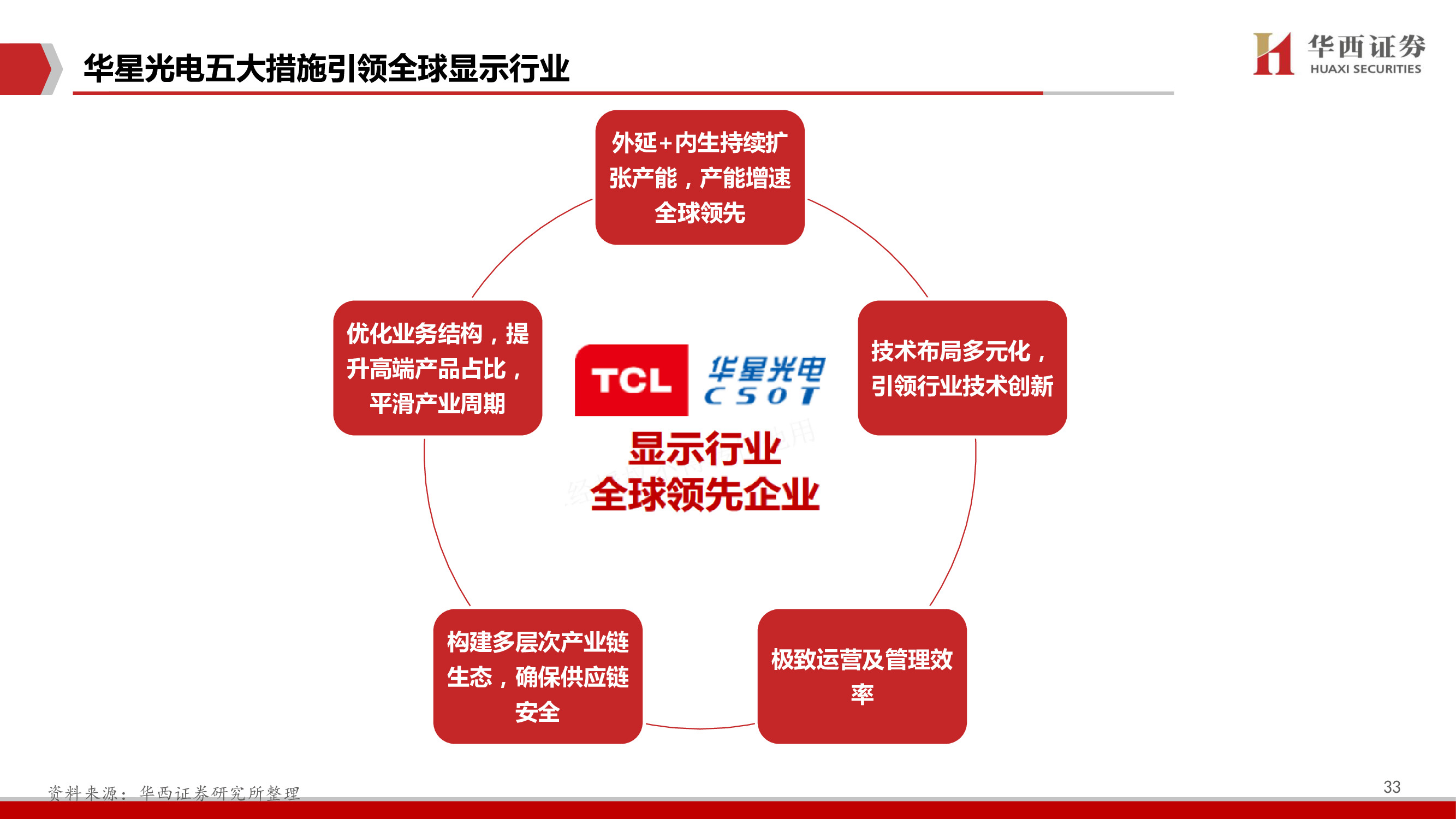 华星光电五大措施引领全球显示行业

华西证券
HUAXI SECURITIES

外延+内生持续扩张产能，产能增速全球领先

技术布局多元化，引领行业技术创新

极致运营及管理效率

构建多层次产业链生态，确保供应链安全

优化业务结构，提升高端产品占比，平滑产业周期

TCL 华星光电 CSOT

显示行业
全球领先企业

资料来源：华西证券研究所整理

33